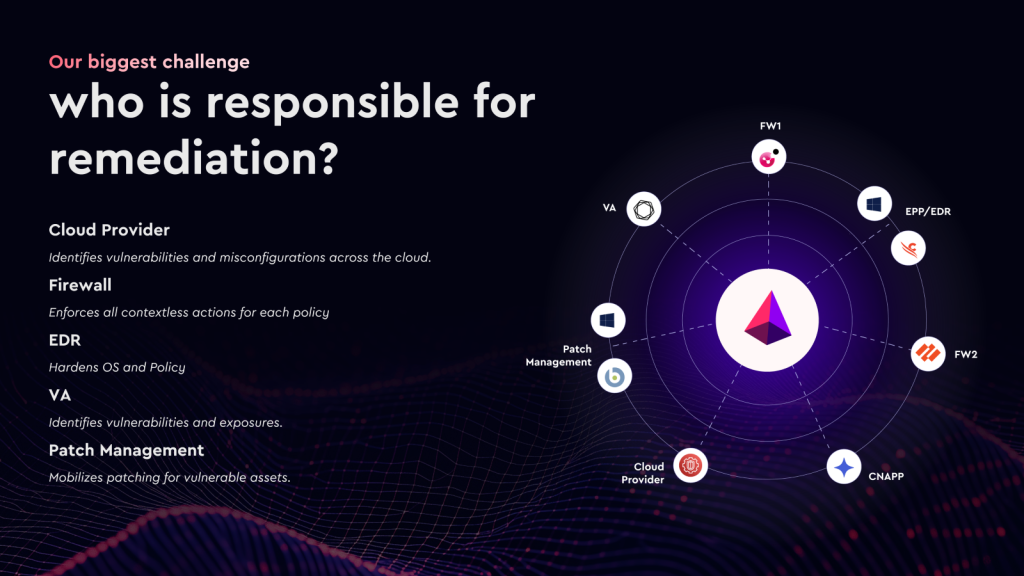 Our biggest challenge

who is responsible for remediation?

Cloud Provider

Identifies vulnerabilities and misconfigurations across the cloud.

Firewall

Enforces all contextless actions for each policy

EDR

Hardens OS and Policy

VA

Identifies vulnerabilities and exposures.

Patch Management

Mobilizes patching for vulnerable assets.

FW1

VA

EPP/EDR

Patch Management

FW2

Cloud Provider

CNAPP